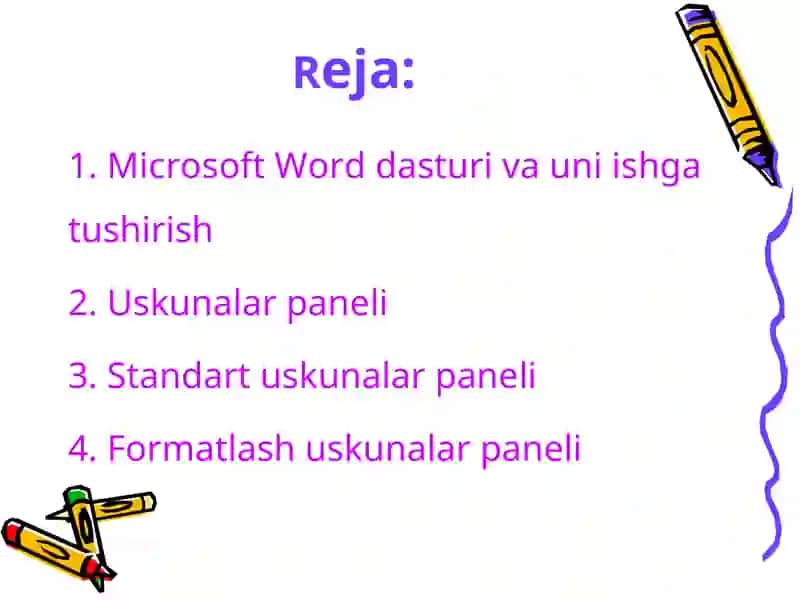 Reja:

1. Microsoft Word dasturi va uni ishga tushirish

2. Uskunalar paneli

3. Standart uskunalar paneli

4. Formatlash uskunalar paneli